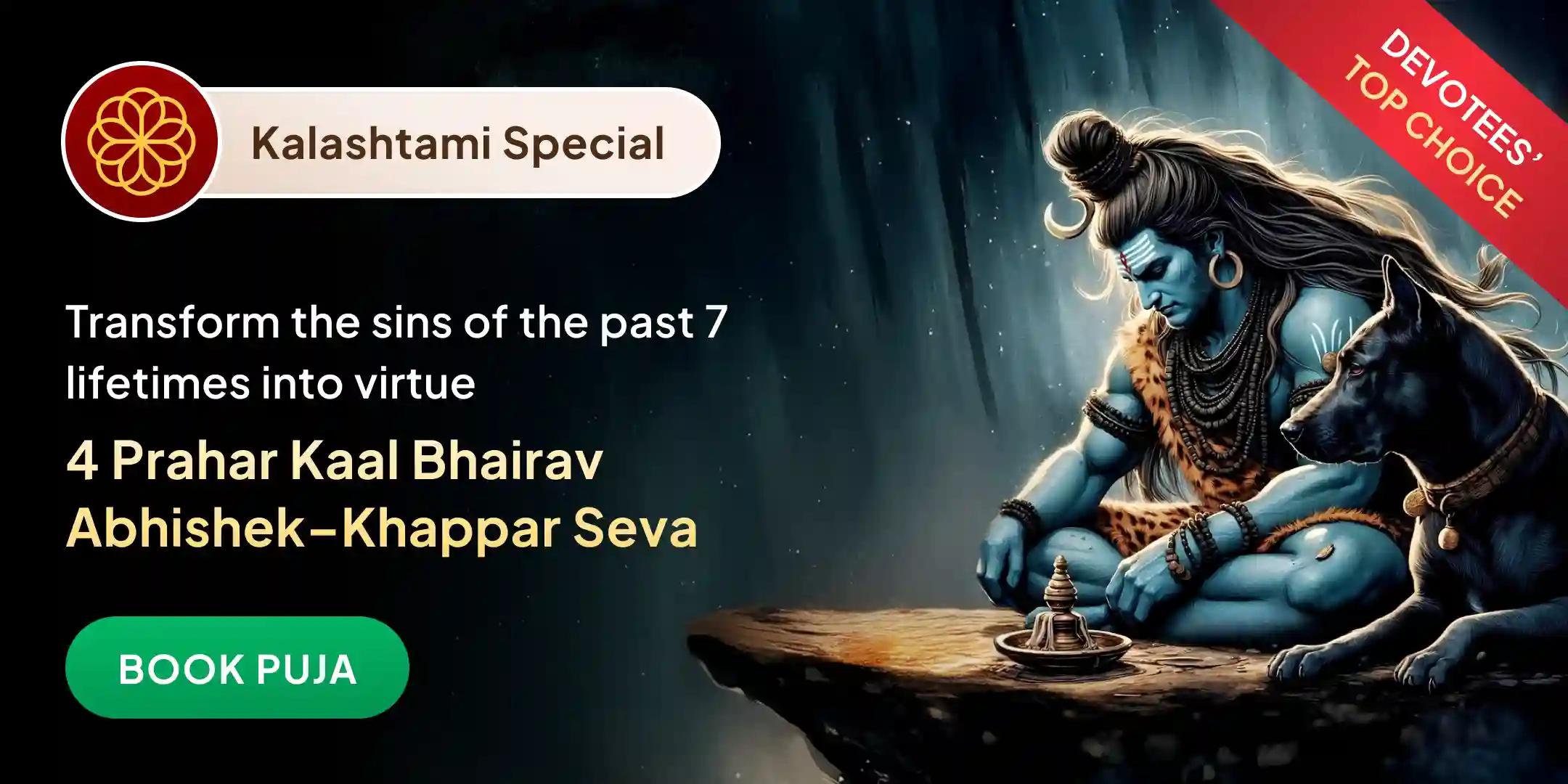 Kalashtami Special

DEVOTEES' TOP CHOICE

Transform the sins of the past 7 lifetimes into virtue

4 Prahar Kaal Bhairav Abhishek–Khappar Seva

BOOK PUJA